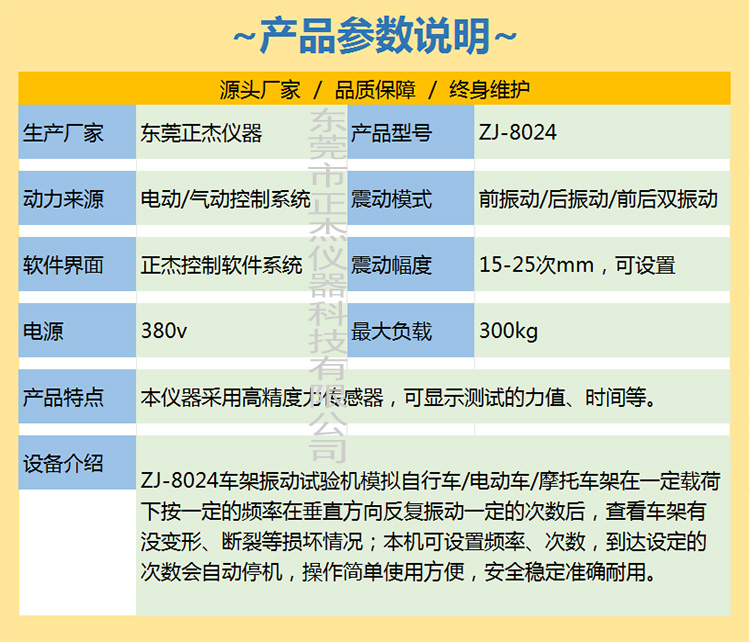 ~产品参数说明~

源头厂家 / 品质保障 / 终身维护

| 生产厂家 | 东莞正杰仪器 | 产品型号 | ZJ-8024 |
|---|---|---|---|
| 动力来源 | 电动/气动控制系统 | 震动模式 | 前振动/后振动/前后双振动 |
| 软件界面 | 正杰控制软件系统 | 震动幅度 | 15-25次mm，可设置 |
| 电源 | 380v | 最大负载 | 300kg |
| 产品特点 | 本仪器采用高精度力传感器，可显示测试的力值、时间等。 | | |
| 设备介绍 | ZJ-8024车架振动试验机模拟自行车/电动车/摩托车架在一定载荷下按一定的频率在垂直方向反复振动一定的次数后，查看车架有没变形、断裂等损坏情况；本机可设置频率、次数，到达设定的次数会自动停机，操作简单使用方便，安全稳定准确耐用。 | | |

东莞市正杰仪器科技有限公司